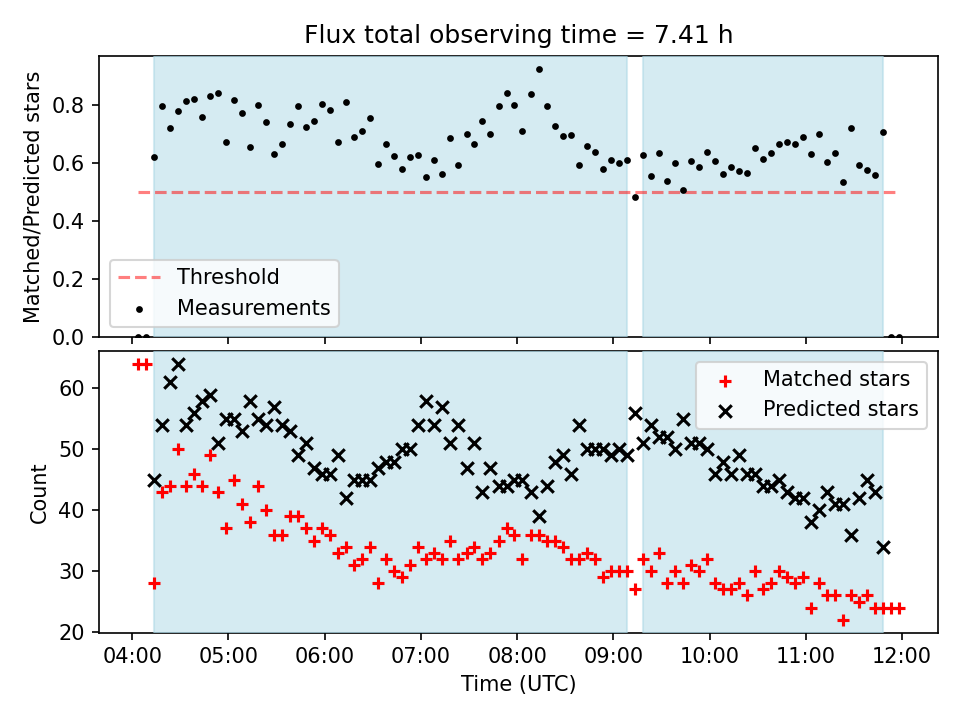 Flux total observing time = 7.41 h

Matched/Predicted stars

0.8
0.6
0.4
0.2
0.0

Threshold
Measurements

Count

60
50
40
30
20

Matched stars
Predicted stars

04:00 05:00 06:00 07:00 08:00 09:00 10:00 11:00 12:00

Time (UTC)